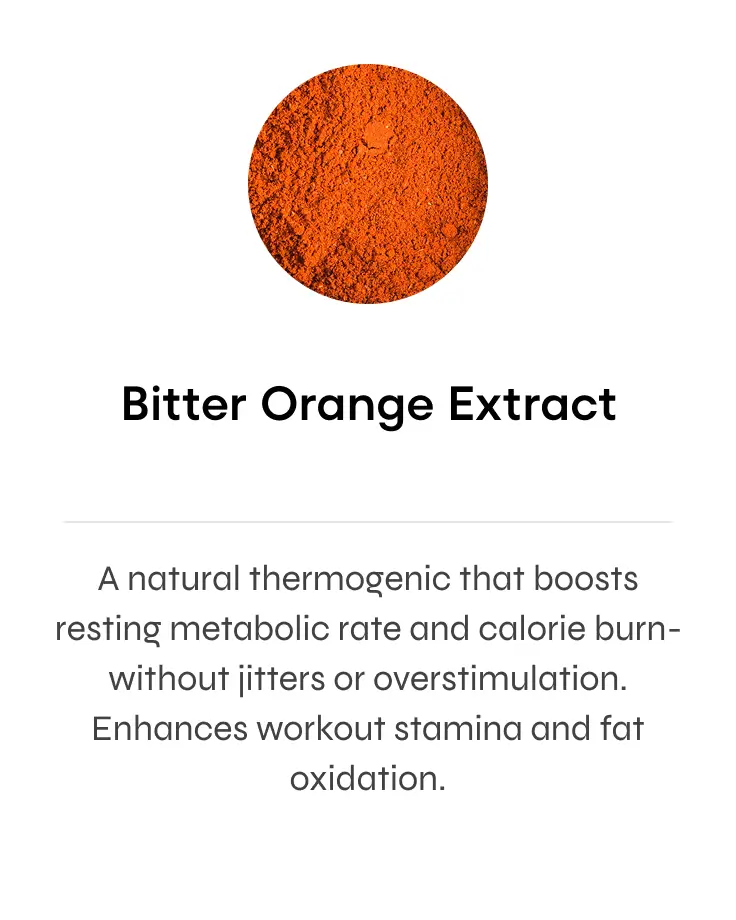 Bitter Orange Extract

A natural thermogenic that boosts resting metabolic rate and calorie burn-without jitters or overstimulation. Enhances workout stamina and fat oxidation.